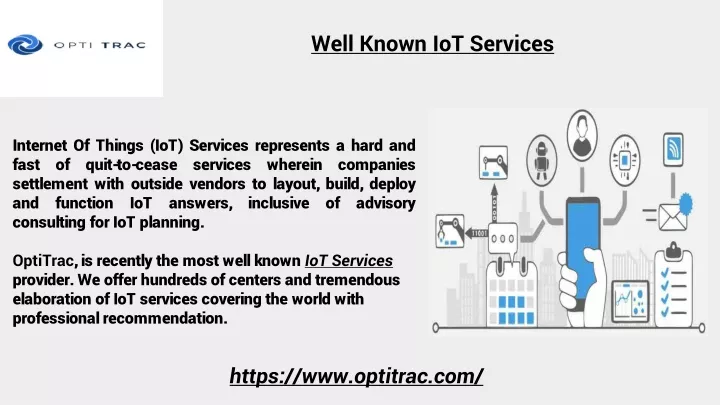 OPTI TRAC

Well Known IoT Services

Internet Of Things (IoT) Services represents a hard and fast of quit-to-cease services wherein companies settlement with outside vendors to layout, build, deploy and function IoT answers, inclusive of advisory consulting for IoT planning.

OptiTrac, is recently the most well known IoT Services provider. We offer hundreds of centers and tremendous elaboration of IoT services covering the world with professional recommendation.

11001

https://www.optitrac.com/